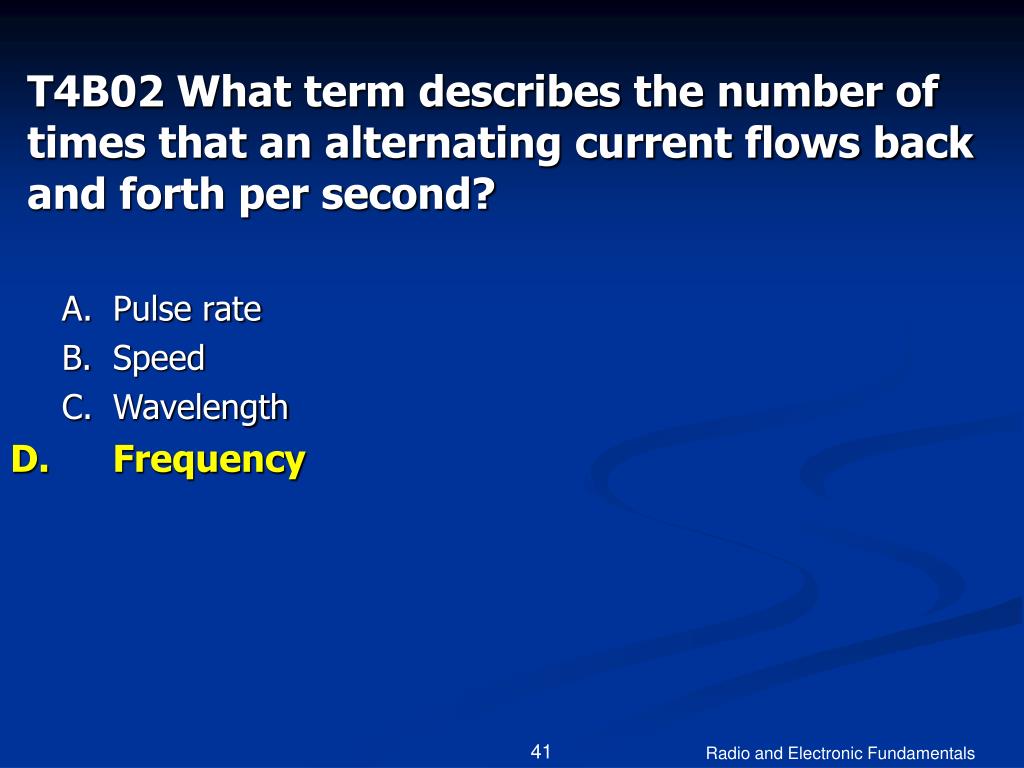 T4B02 What term describes the number of times that an alternating current flows back and forth per second?

A. Pulse rate
B. Speed
C. Wavelength
D. Frequency

41

Radio and Electronic Fundamentals